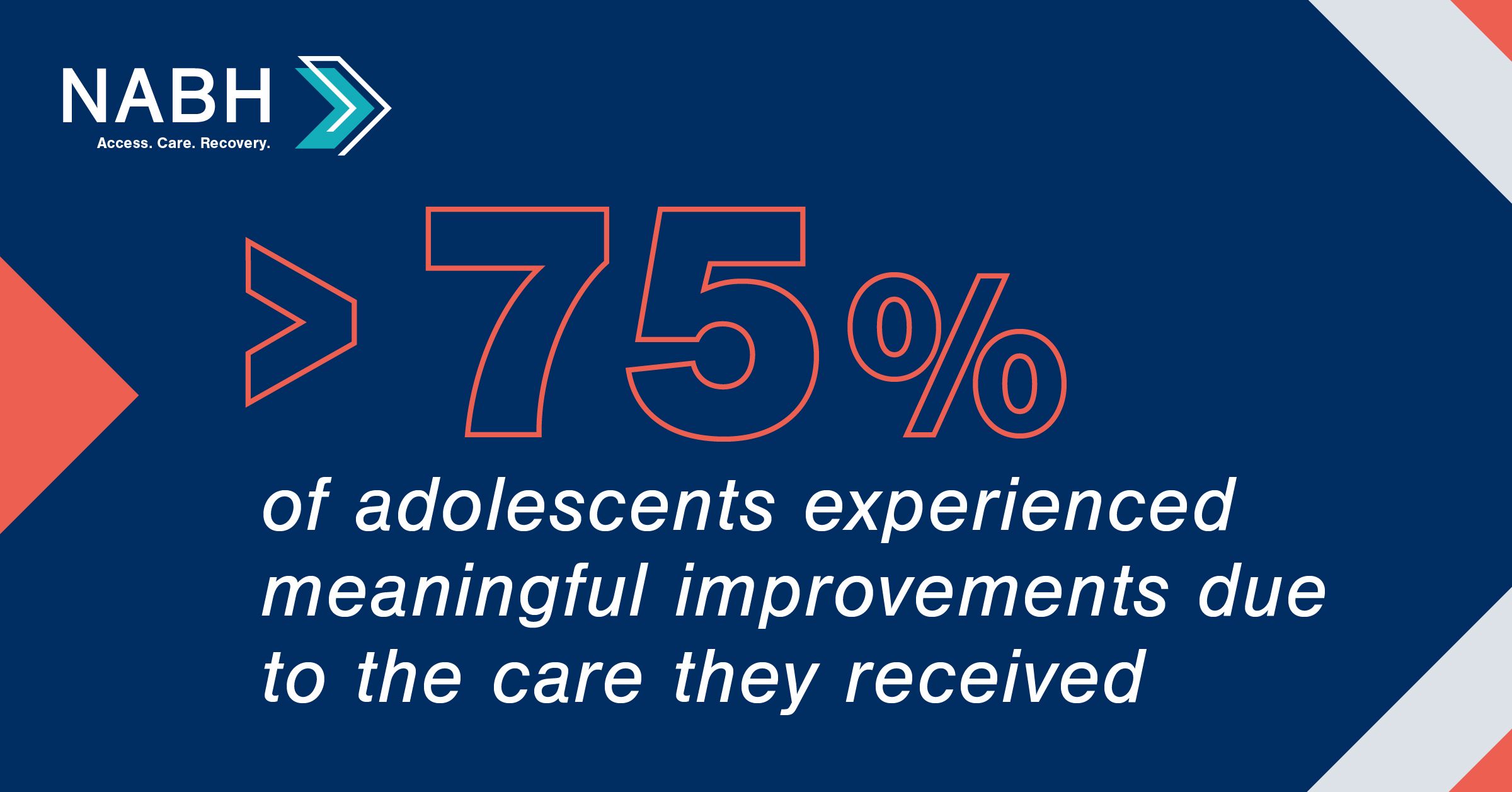 NABH
Access. Care. Recovery.

>75%

of adolescents experienced meaningful improvements due to the care they received